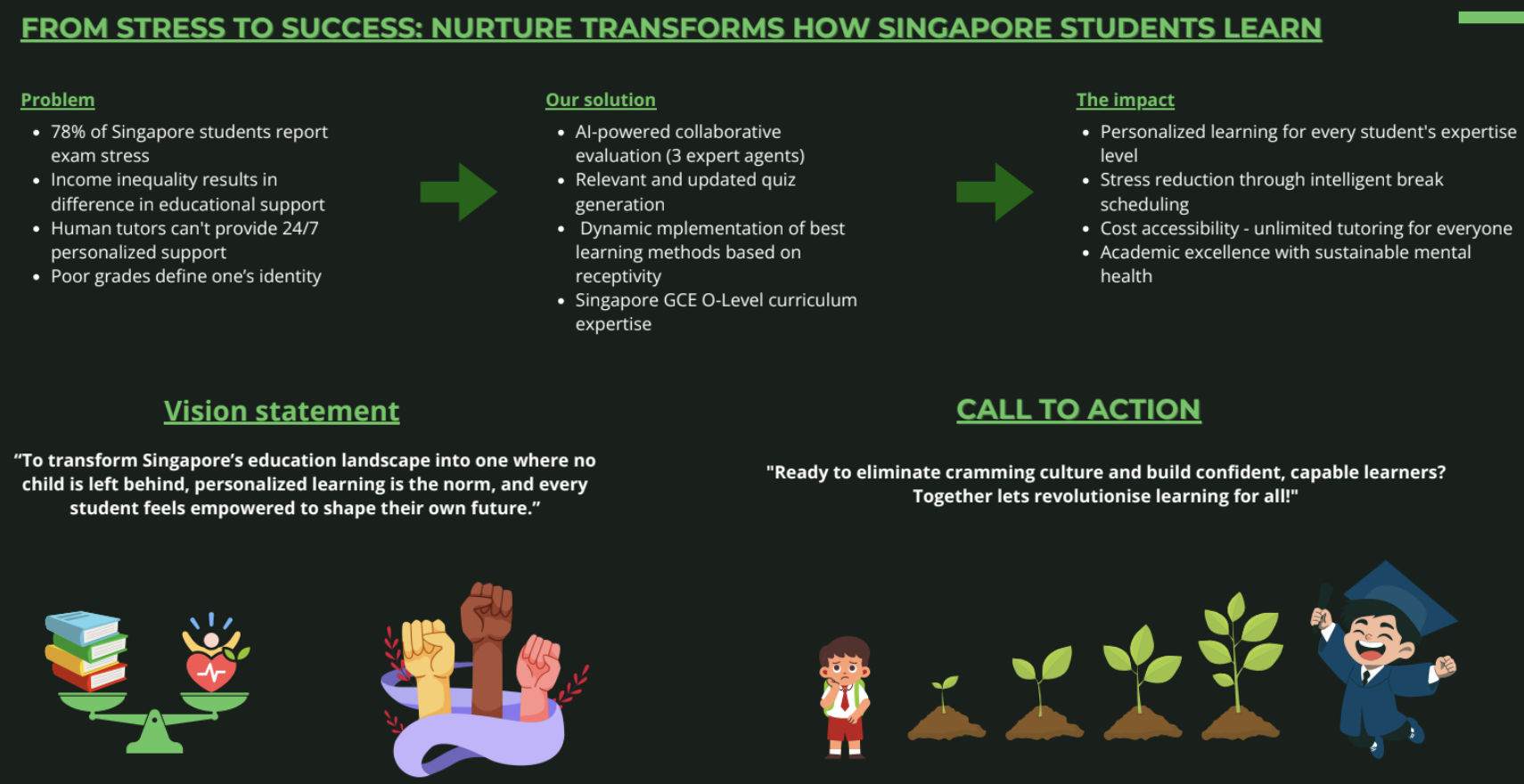 FROM STRESS TO SUCCESS: NURTURE TRANSFORMS HOW SINGAPORE STUDENTS LEARN

Problem
• 78% of Singapore students report exam stress
• Income inequality results in difference in educational support
• Human tutors can't provide 24/7 personalized support
• Poor grades define one's identity

Our solution
• AI-powered collaborative evaluation (3 expert agents)
• Relevant and updated quiz generation
• Dynamic mplementation of best learning methods based on receptivity
• Singapore GCE O-Level curriculum expertise

The impact
• Personalized learning for every student's expertise level
• Stress reduction through intelligent break scheduling
• Cost accessibility - unlimited tutoring for everyone
• Academic excellence with sustainable mental health

Vision statement

"To transform Singapore's education landscape into one where no child is left behind, personalized learning is the norm, and every student feels empowered to shape their own future."

CALL TO ACTION

"Ready to eliminate cramming culture and build confident, capable learners? Together lets revolutionise learning for all!"